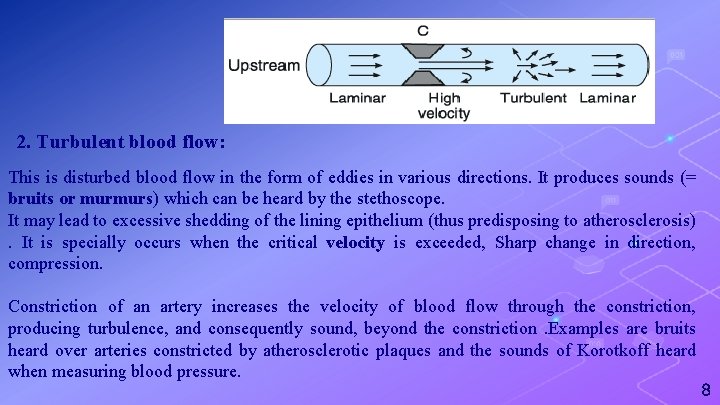 C

Upstream

Laminar High velocity Turbulent Laminar

2. Turbulent blood flow:

This is disturbed blood flow in the form of eddies in various directions. It produces sounds (= bruits or murmurs) which can be heard by the stethoscope.
It may lead to excessive shedding of the lining epithelium (thus predisposing to atherosclerosis) . It is specially occurs when the critical velocity is exceeded, Sharp change in direction, compression.

Constriction of an artery increases the velocity of blood flow through the constriction, producing turbulence, and consequently sound, beyond the constriction .Examples are bruits heard over arteries constricted by atherosclerotic plaques and the sounds of Korotkoff heard when measuring blood pressure.

8